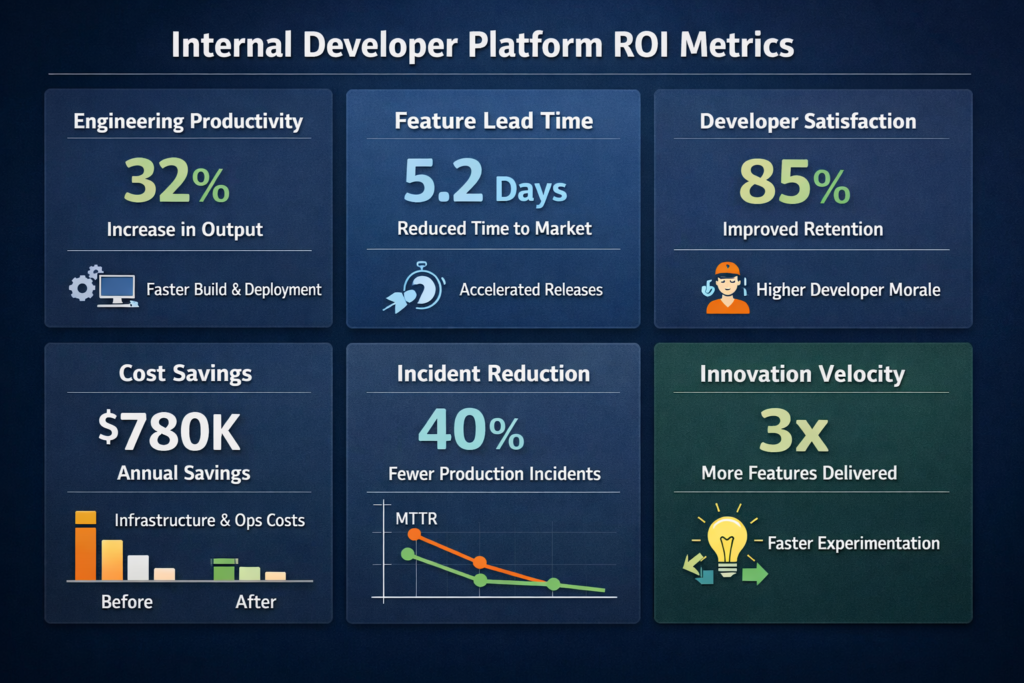 Internal Developer Platform ROI Metrics

Engineering Productivity

32%

Increase in Output

Faster Build & Deployment

Feature Lead Time

5.2 Days

Reduced Time to Market

Accelerated Releases

Developer Satisfaction

85%

Improved Retention

Higher Developer Morale

Cost Savings

$780K

Annual Savings

Infrastructure & Ops Costs

Before

After

Incident Reduction

40%

Fewer Production Incidents

MTTR

Innovation Velocity

3x

More Features Delivered

Faster Experimentation